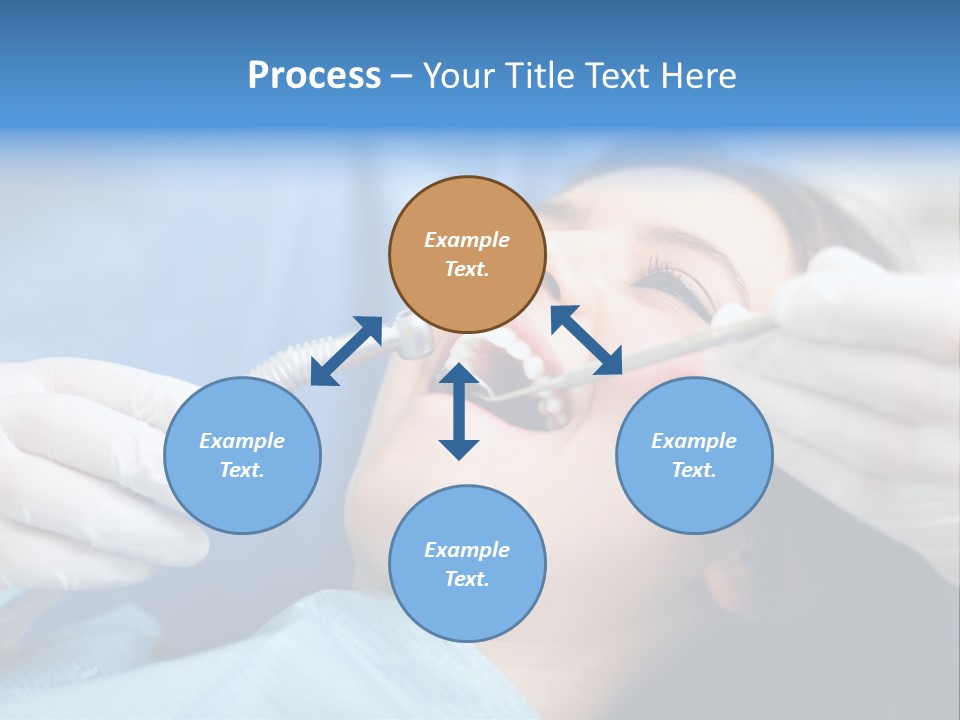 Process – Your Title Text Here

Example Text.

Example Text.

Example Text.

Example Text.